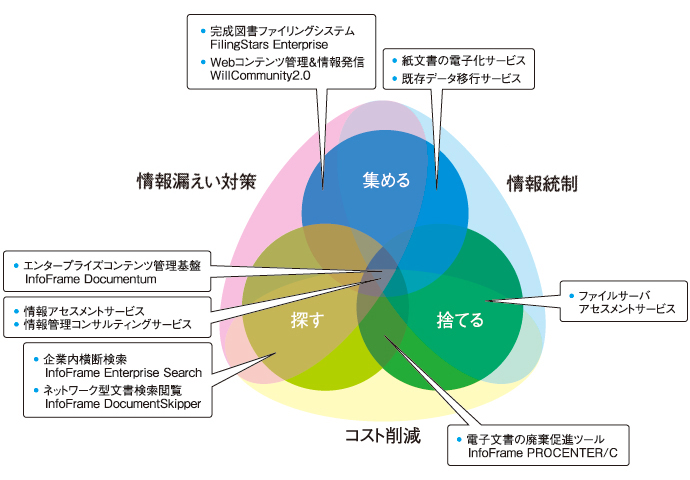 • 完成図書ファイリングシステム
FilingStars Enterprise
• Webコンテンツ管理&情報発信
WillCommunity2.0

• 紙文書の電子化サービス
• 既存データ移行サービス

情報漏えい対策

集める

情報統制

• エンタープライズコンテンツ管理基盤
InfoFrame Documentum

• 情報アセスメントサービス
• 情報管理コンサルティングサービス

探す

捨てる

• ファイルサーバ
アセスメントサービス

• 企業内横断検索
InfoFrame Enterprise Search
• ネットワーク型文書検索閲覧
InfoFrame DocumentSkipper

コスト削減

• 電子文書の廃棄促進ツール
InfoFrame PROCENTER/C